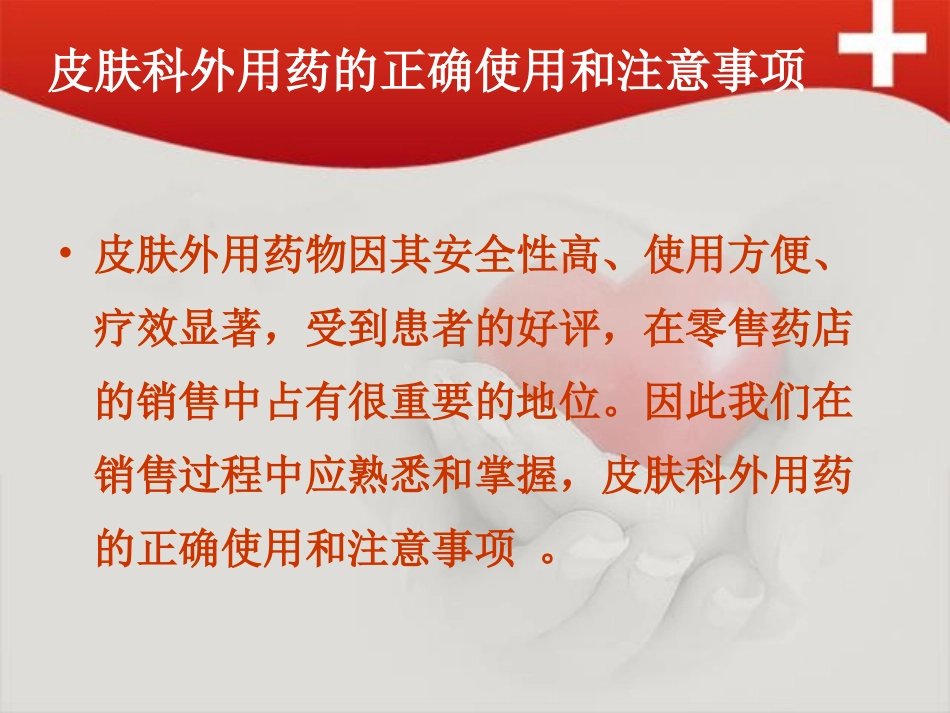 皮肤科外用药的正确使用和注意事项

• 皮肤外用药物因其安全性高、使用方便、疗效显著，受到患者的好评，在零售药店的销售中占有很重要的地位。因此我们在销售过程中应熟悉和掌握，皮肤科外用药的正确使用和注意事项 。